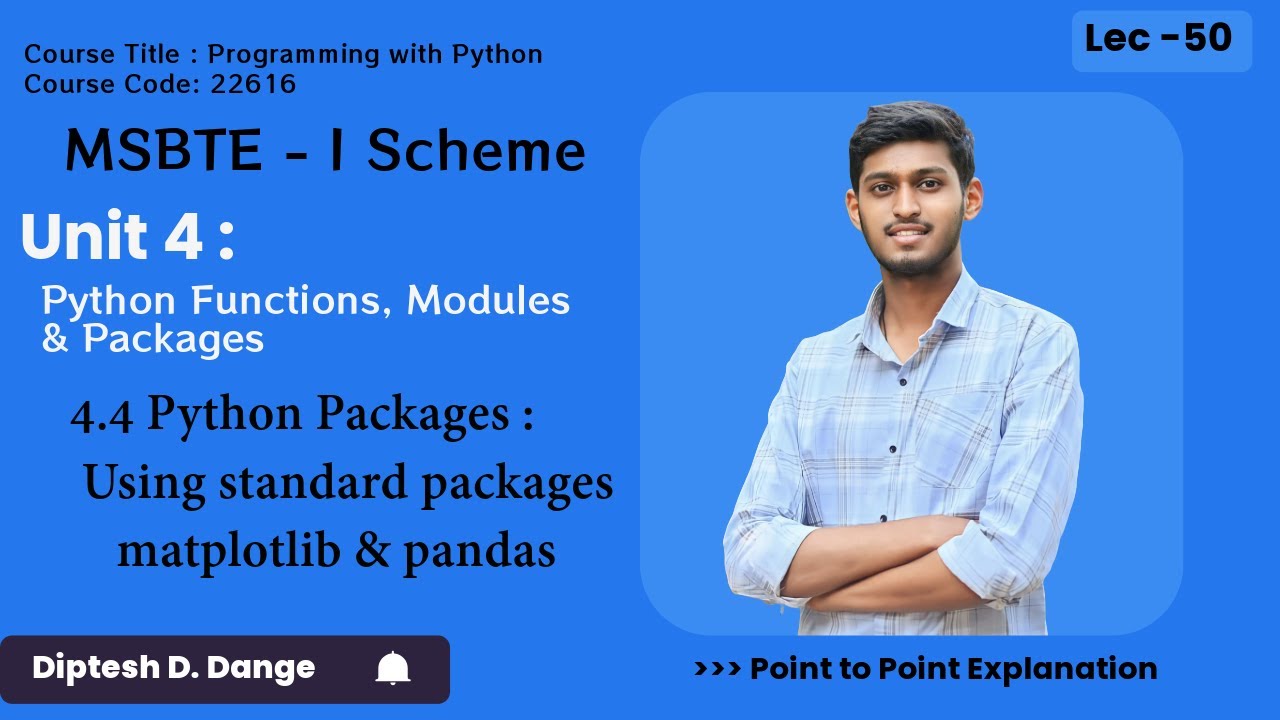 Course Title : Programming with Python
Course Code: 22616

Lec -50

MSBTE - I Scheme

Unit 4 :

Python Functions, Modules & Packages

4.4 Python Packages :
Using standard packages
matplotlib & pandas

Diptesh D. Dange

>>> Point to Point Explanation